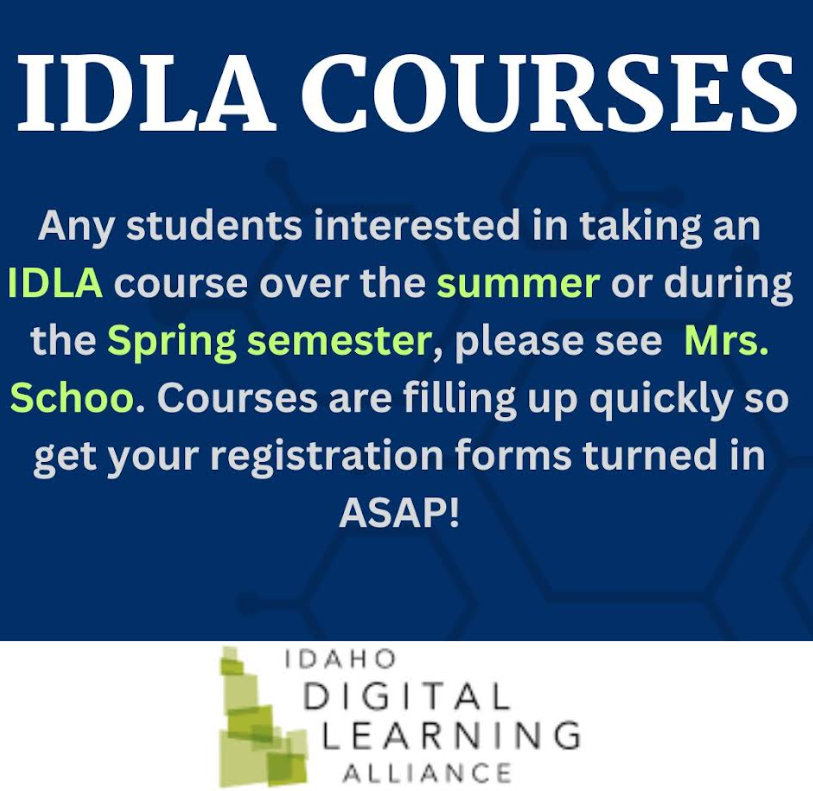 IDLA COURSES

Any students interested in taking an IDLA course over the summer or during the Spring semester, please see Mrs. Schoo. Courses are filling up quickly so get your registration forms turned in ASAP!

IDAHO
DIGITAL
LEARNING
ALLIANCE